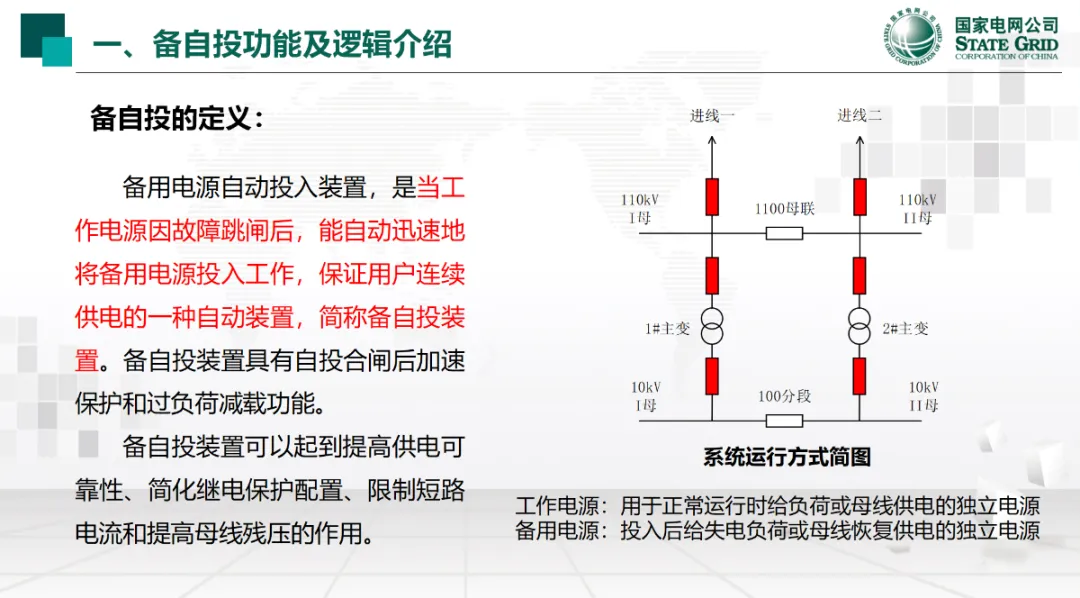 一、备自投功能及逻辑介绍

国家电网公司
STATE GRID
CORPORATION OF CHINA

备自投的定义：

备用电源自动投入装置，是当工作电源因故障跳闸后，能自动迅速地将备用电源投入工作，保证用户连续供电的一种自动装置，简称备自投装置。备自投装置具有自投合闸后加速保护和过负荷减载功能。

备自投装置可以起到提高供电可靠性、简化继电保护配置、限制短路电流和提高母线残压的作用。

进线一
进线二
110kV I母
1100母联
110kV II母
1#主变
2#主变
10kV I母
100分段
10kV II母

系统运行方式简图

工作电源：用于正常运行时给负荷或母线供电的独立电源
备用电源：投入后给失电负荷或母线恢复供电的独立电源